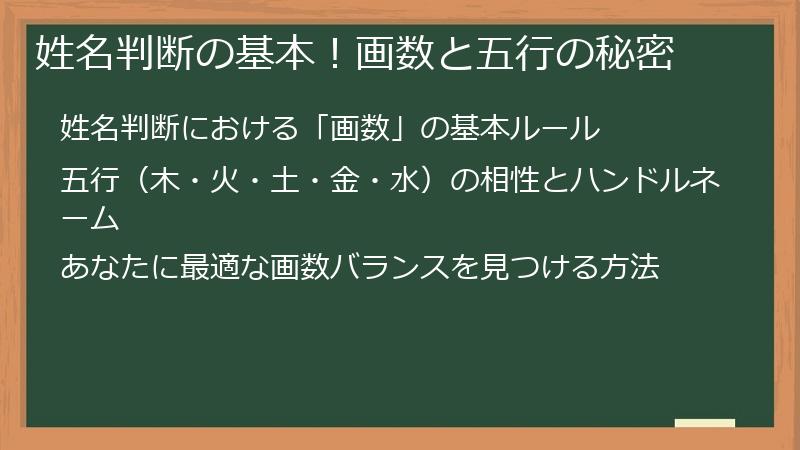 姓名判断の基本！画数と五行の秘密

姓名判断における「画数」の基本ルール

五行（木・火・土・金・水）の相性とハンドルネーム

あなたに最適な画数バランスを見つける方法